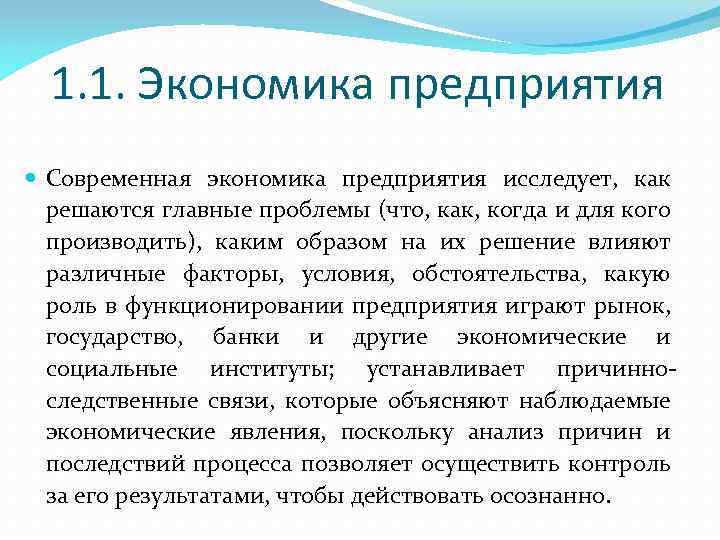 1.1. Экономика предприятия

Современная экономика предприятия исследует, как решаются главные проблемы (что, как, когда и для кого производить), каким образом на их решение влияют различные факторы, условия, обстоятельства, какую роль в функционировании предприятия играют рынок, государство, банки и другие экономические и социальные институты; устанавливает причинно-следственные связи, которые объясняют наблюдаемые экономические явления, поскольку анализ причин и последствий процесса позволяет осуществить контроль за его результатами, чтобы действовать осознанно.